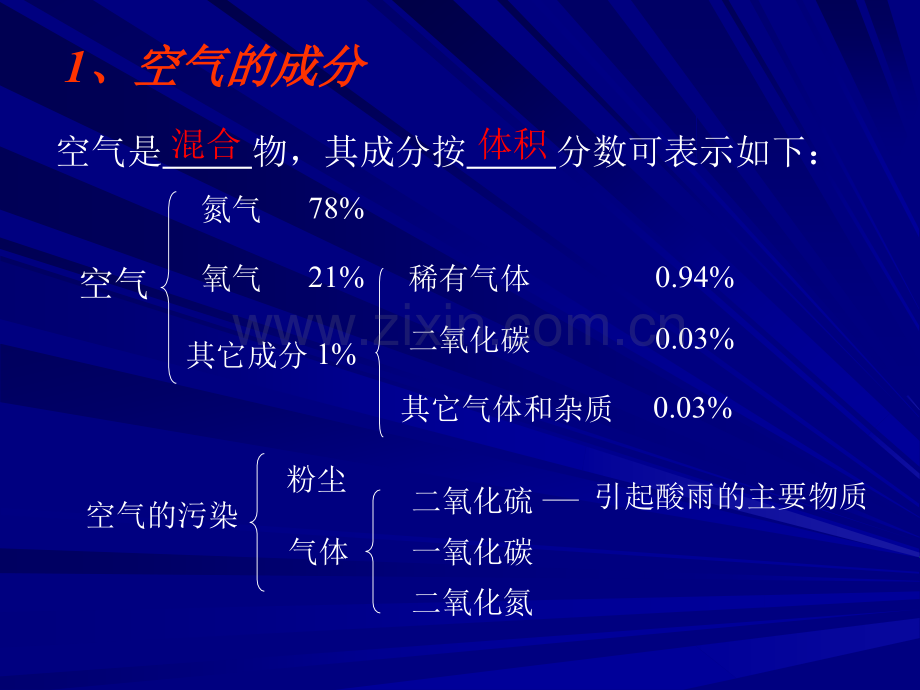 1、空气的成分

空气是混合物，其成分按体积分数可表示如下：

空气
氮气 78%
氧气 21%
其它成分 1%
稀有气体 0.94%
二氧化碳 0.03%
其它气体和杂质 0.03%

空气的污染
粉尘
气体
二氧化硫 — 引起酸雨的主要物质
一氧化碳
二氧化氮

www.zixin.com.cn